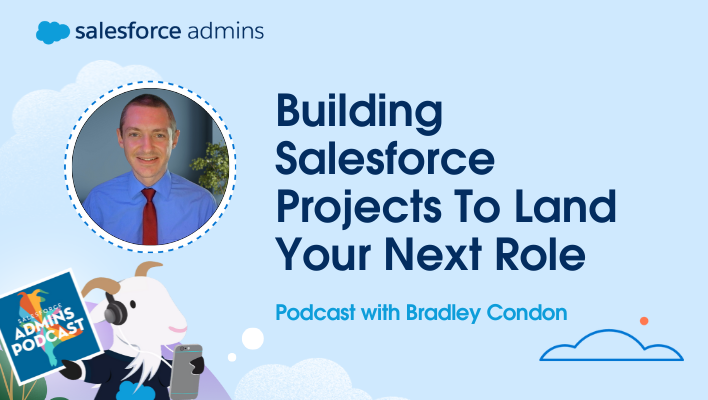 salesforce admins

Building Salesforce Projects To Land Your Next Role

Podcast with Bradley Condon

SALESFORCE ADMINS PODCAST